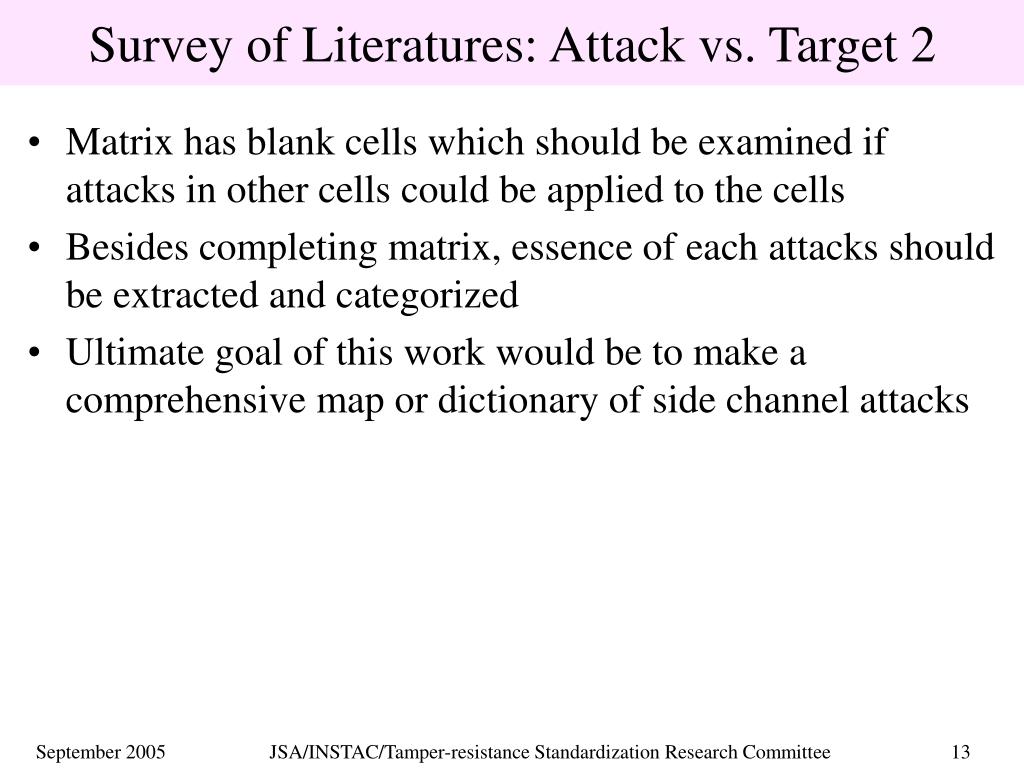 Survey of Literatures: Attack vs. Target 2

• Matrix has blank cells which should be examined if attacks in other cells could be applied to the cells

• Besides completing matrix, essence of each attacks should be extracted and categorized

• Ultimate goal of this work would be to make a comprehensive map or dictionary of side channel attacks

September 2005

JSA/INSTAC/Tamper-resistance Standardization Research Committee

13